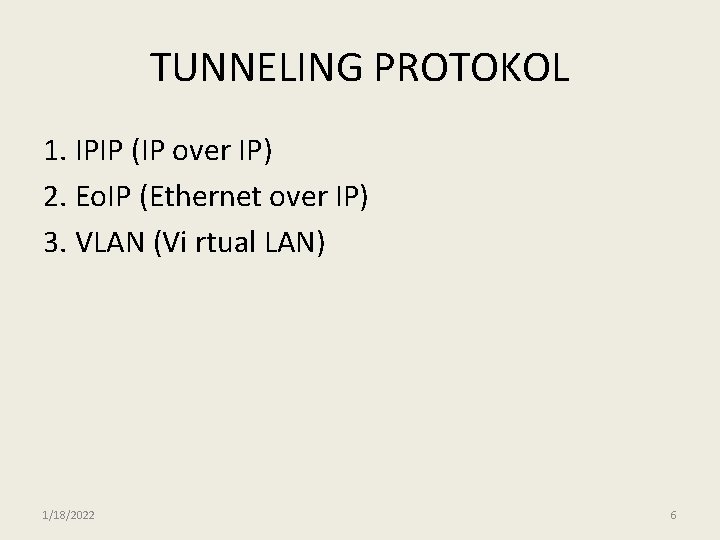 TUNNELING PROTOKOL

1. IPIP (IP over IP)
2. EoIP (Ethernet over IP)
3. VLAN (Vi rtual LAN)

1/18/2022

6